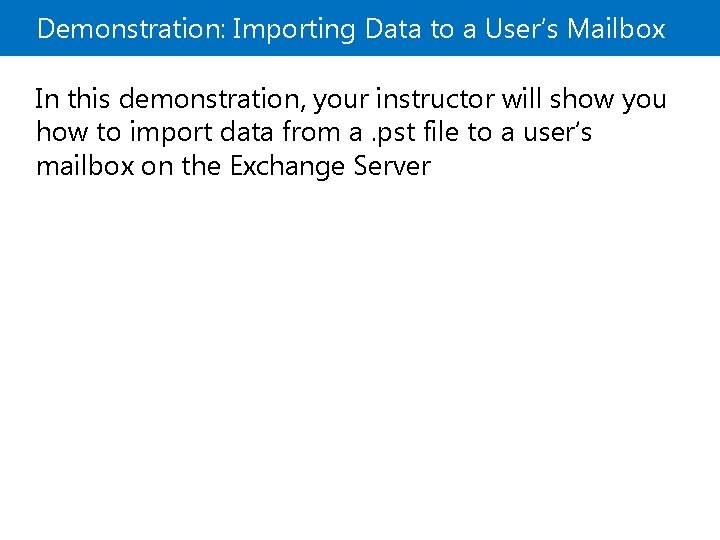 Demonstration: Importing Data to a User's Mailbox

In this demonstration, your instructor will show you how to import data from a .pst file to a user's mailbox on the Exchange Server